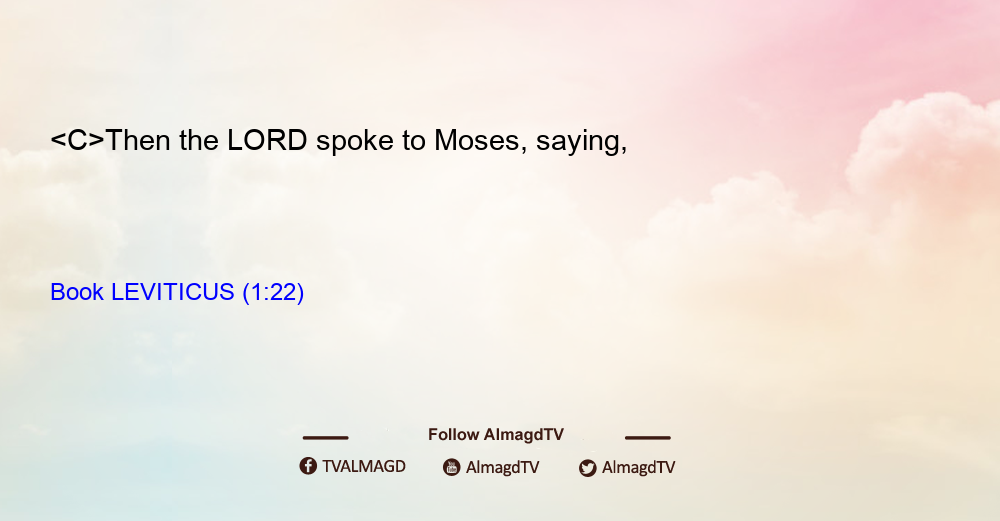 <C>Then the LORD spoke to Moses, saying,

Book LEVITICUS (1:22)

Follow AlmagdTV

TVALMAGD AlmagdTV AlmagdTV